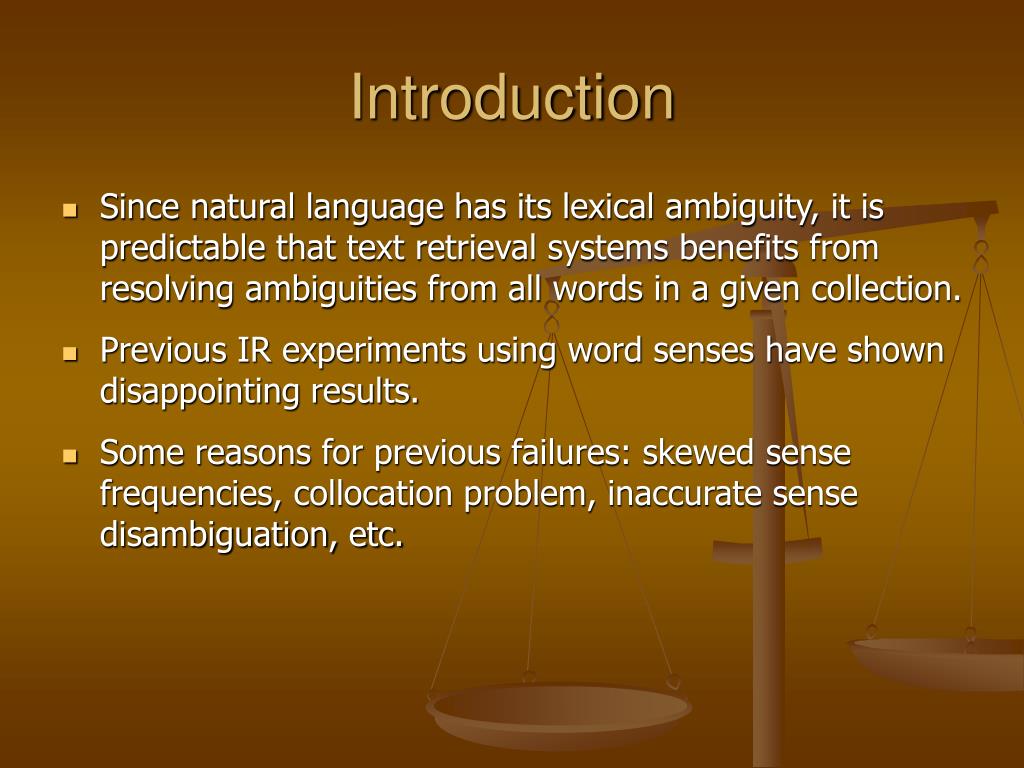 Introduction

- Since natural language has its lexical ambiguity, it is predictable that text retrieval systems benefits from resolving ambiguities from all words in a given collection.
- Previous IR experiments using word senses have shown disappointing results.
- Some reasons for previous failures: skewed sense frequencies, collocation problem, inaccurate sense disambiguation, etc.